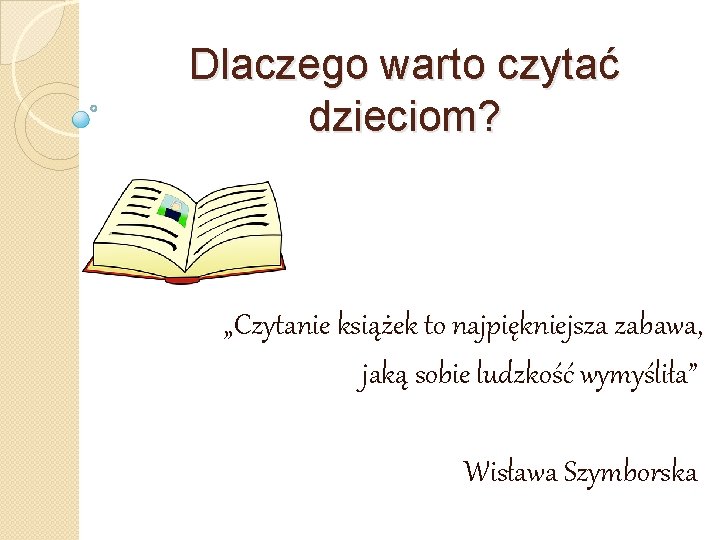 Dlaczego warto czytać dzieciom?

„Czytanie książek to najpiękniejsza zabawa, jaką sobie ludzkość wymyśliła”

Wisława Szymborska